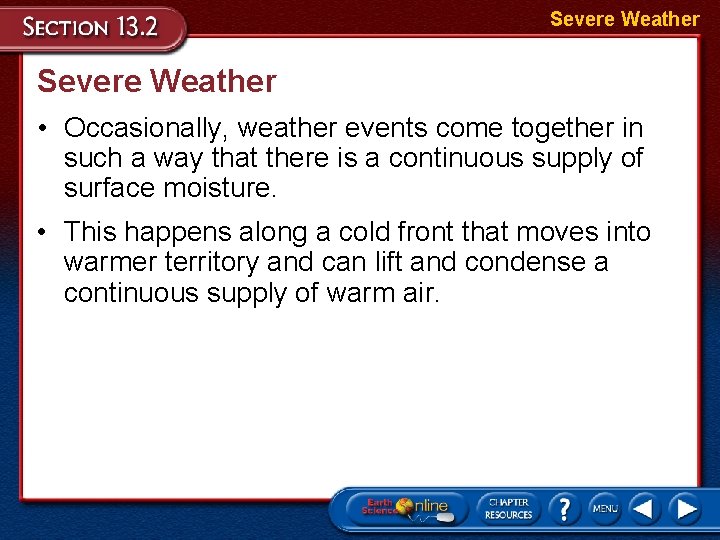 SECTION 13.2

Severe Weather

Severe Weather

• Occasionally, weather events come together in such a way that there is a continuous supply of surface moisture.

• This happens along a cold front that moves into warmer territory and can lift and condense a continuous supply of warm air.

Earth Science Online

CHAPTER RESOURCES

?

MENU